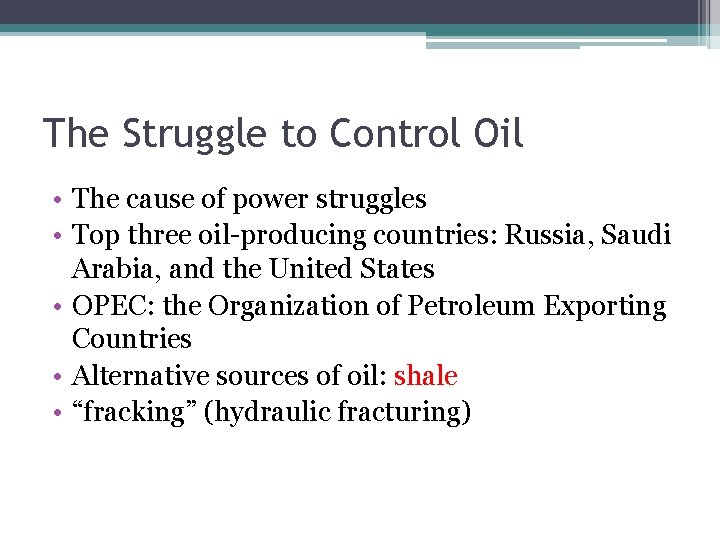 The Struggle to Control Oil

• The cause of power struggles
• Top three oil-producing countries: Russia, Saudi Arabia, and the United States
• OPEC: the Organization of Petroleum Exporting Countries
• Alternative sources of oil: shale
• “fracking” (hydraulic fracturing)